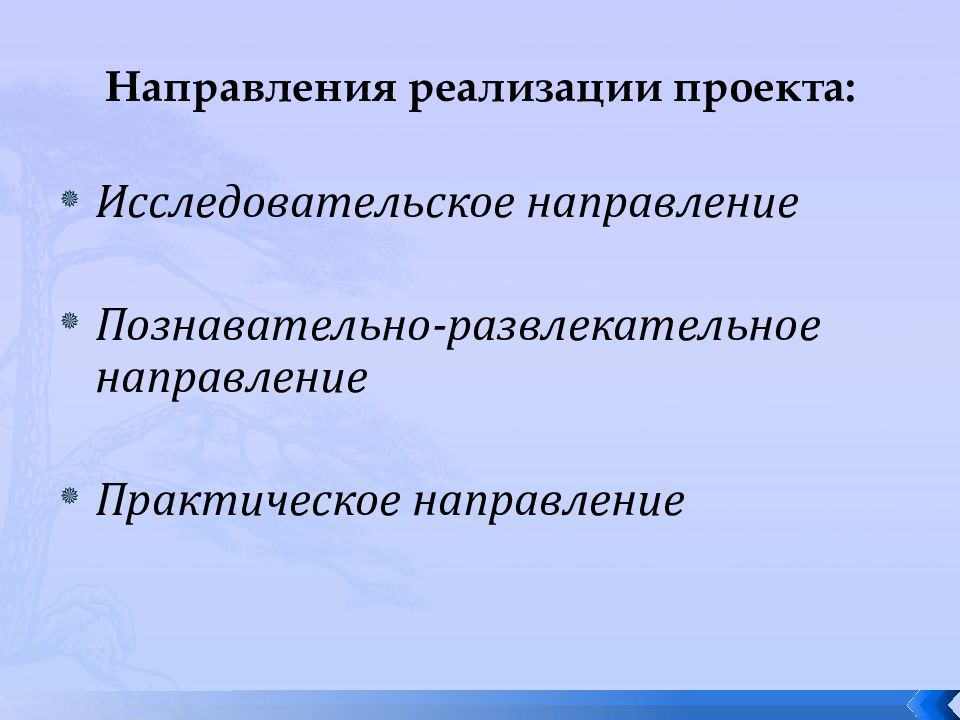 Направления реализации проекта:

Исследовательское направление

Познавательно-развлекательное направление

Практическое направление